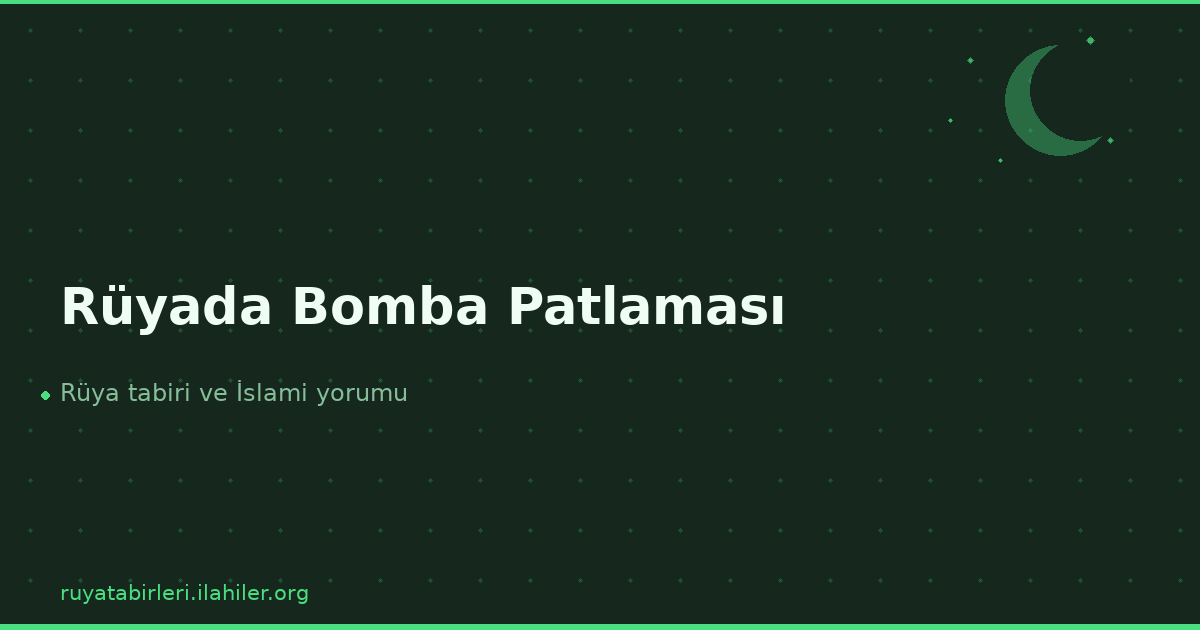 Rüyada Bomba Patlaması

Rüya tabiri ve İslami yorumu

ruyatabirleri.ilahiler.org